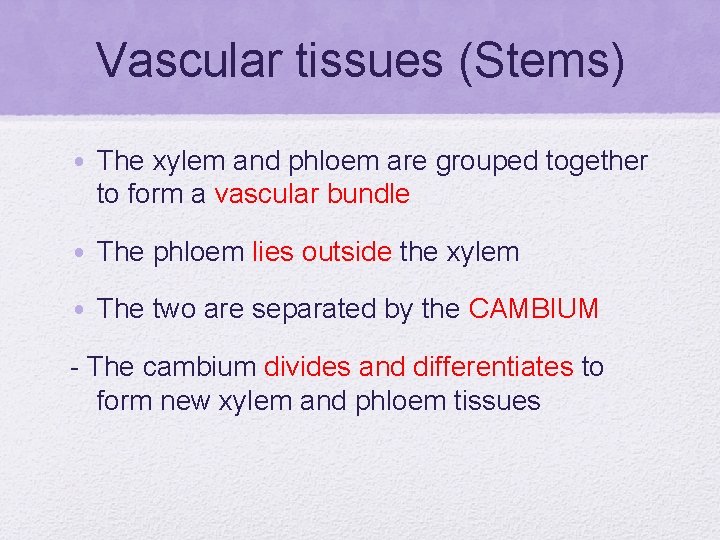 Vascular tissues (Stems)

• The xylem and phloem are grouped together to form a vascular bundle

• The phloem lies outside the xylem

• The two are separated by the CAMBIUM

- The cambium divides and differentiates to form new xylem and phloem tissues